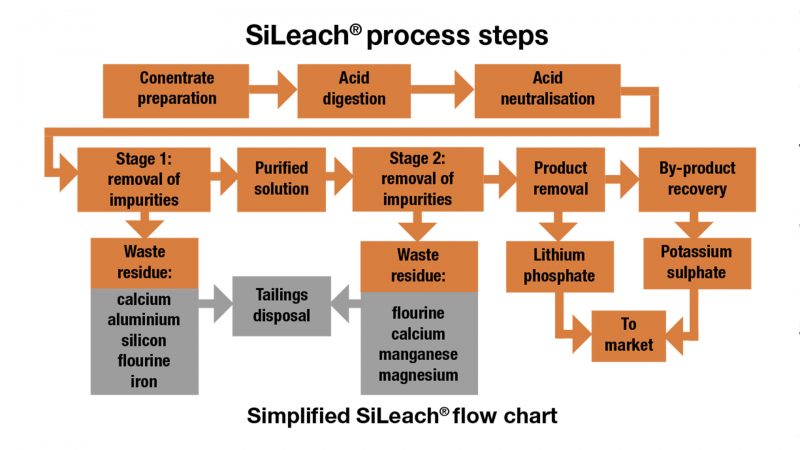 SiLeach® process steps

Conentrate preparation

Acid digestion

Acid neutralisation

Stage 1: removal of impurities

Purified solution

Stage 2: removal of impurities

Product removal

By-product recovery

Waste residue:

calcium
aluminium
silicon
flourine
iron

Tailings disposal

Waste residue:

flourine
calcium
manganese
magnesium

Lithium phosphate

Potassium sulphate

To market

Simplified SiLeach® flow chart